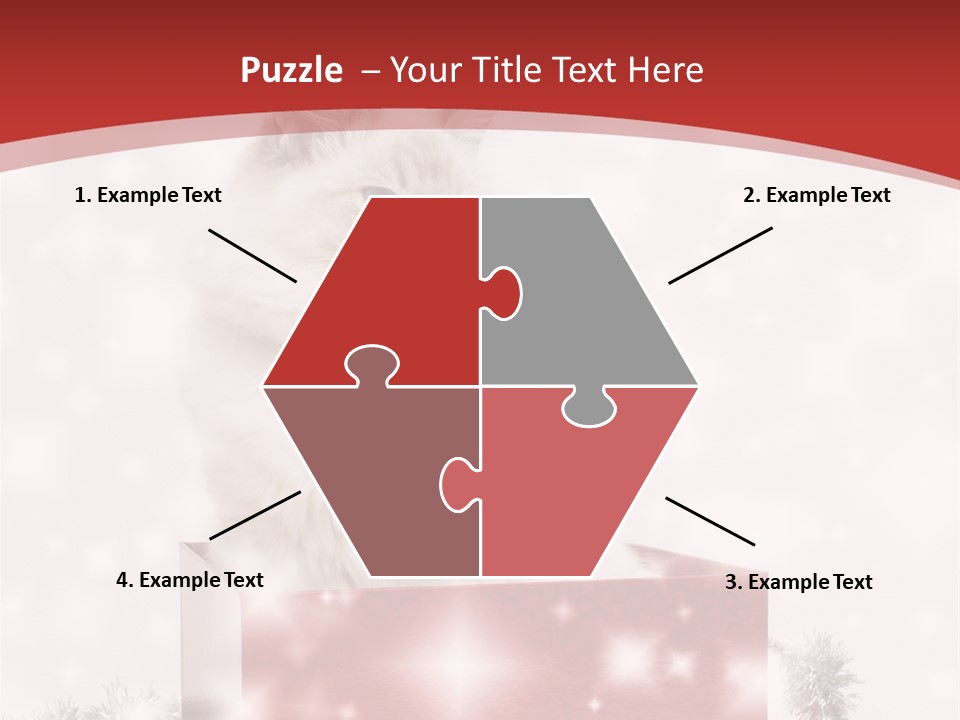 Puzzle – Your Title Text Here

1. Example Text

2. Example Text

4. Example Text

3. Example Text